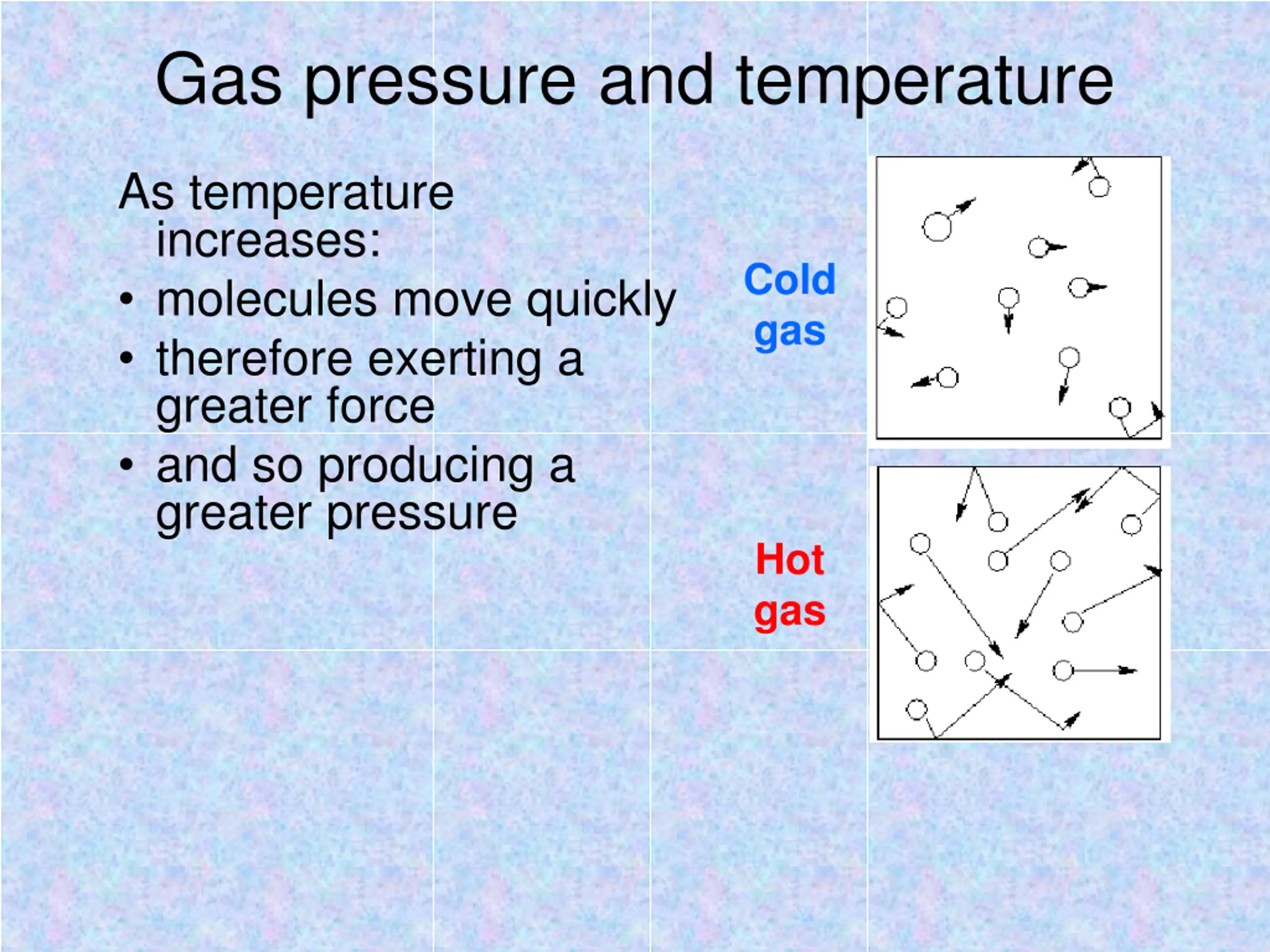 Gas pressure and temperature

As temperature increases:

• molecules move quickly
• therefore exerting a greater force
• and so producing a greater pressure

Cold gas

Hot gas